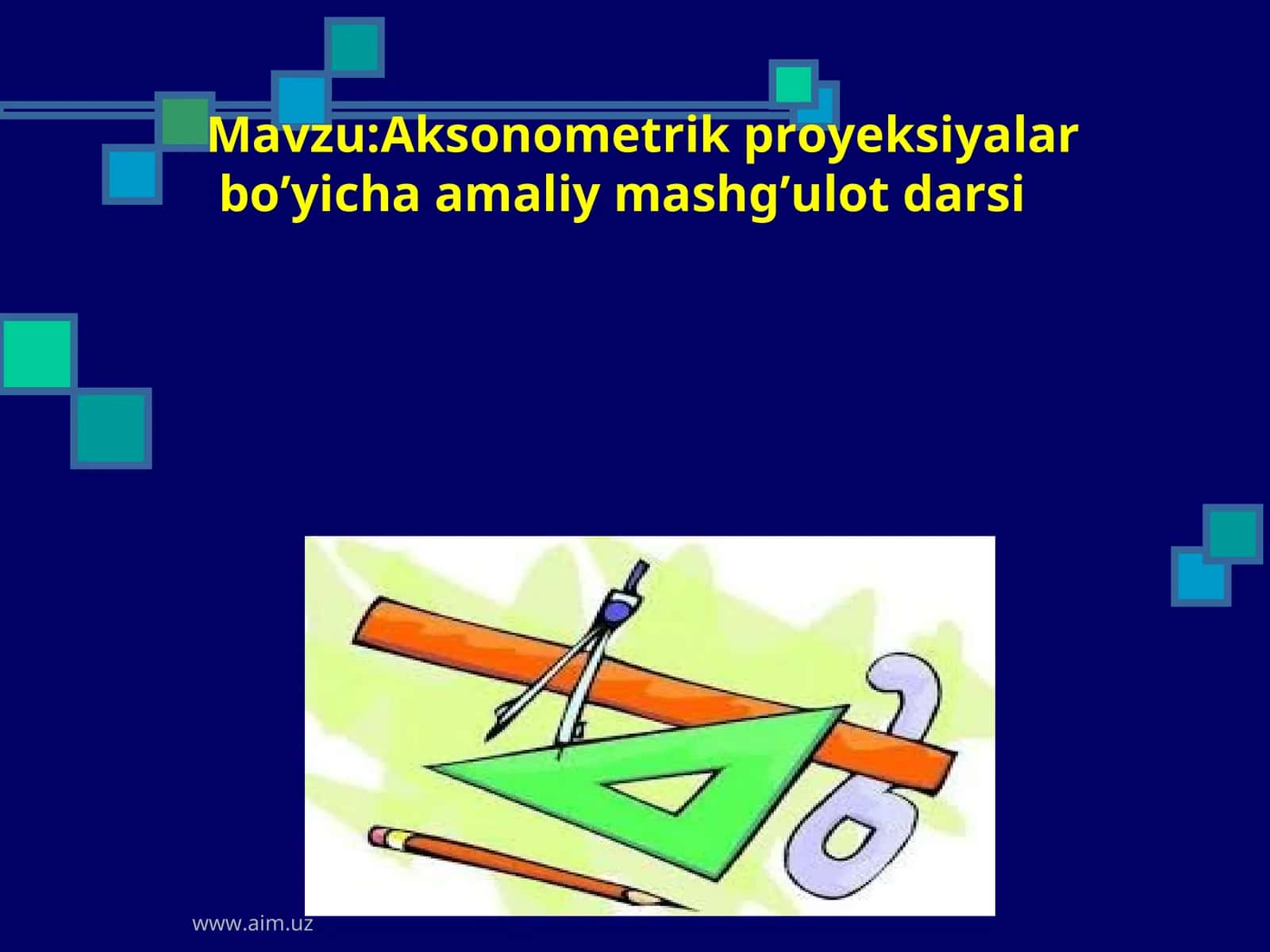 Mavzu:Aksonometrik proyeksiyalar bo’yicha amaliy mashg’ulot darsi

www.aim.uz